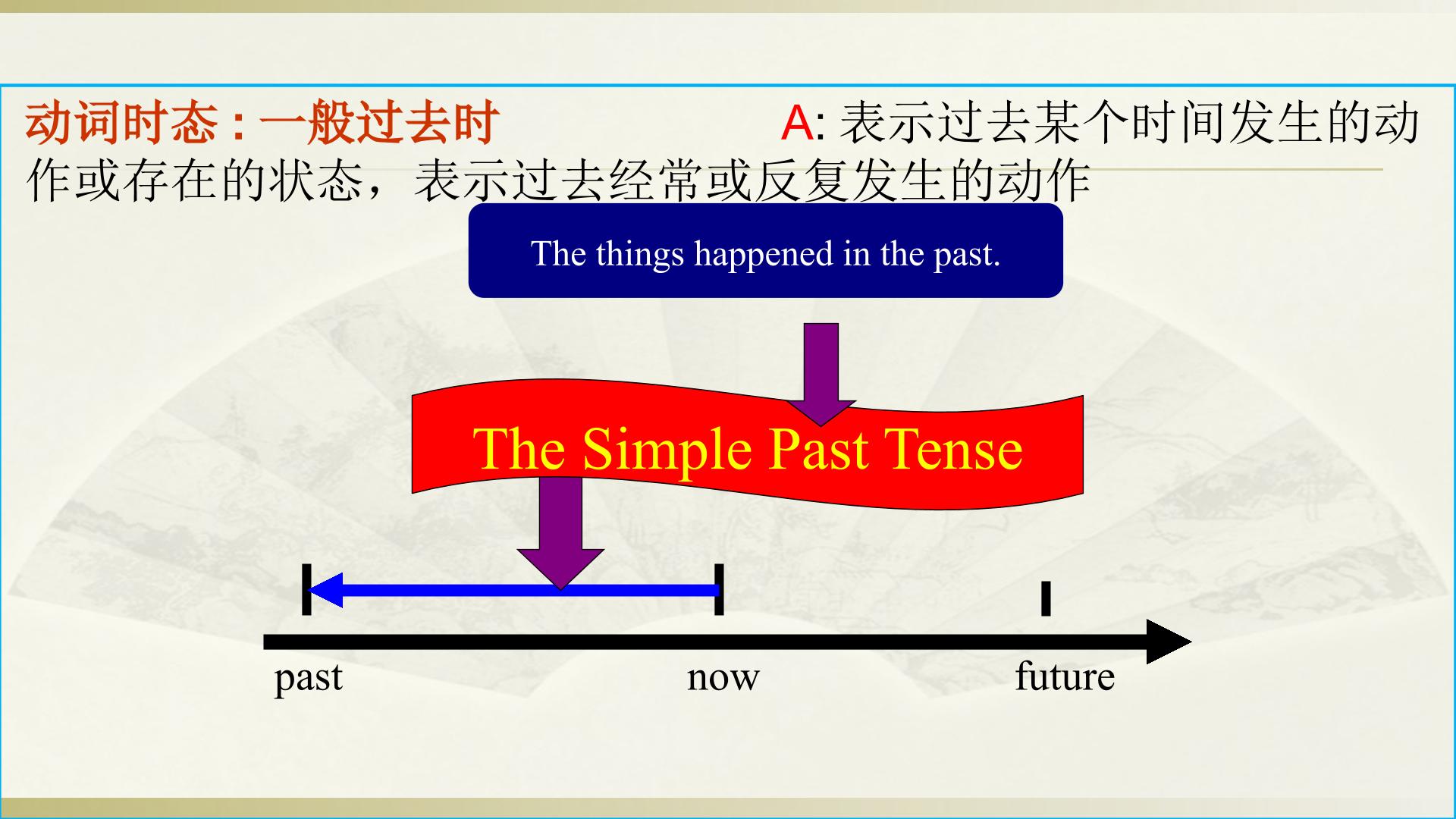 动词时态：一般过去时 A: 表示过去某个时间发生的动作或存在的状态，表示过去经常或反复发生的动作

The things happened in the past.

The Simple Past Tense

past

now

future